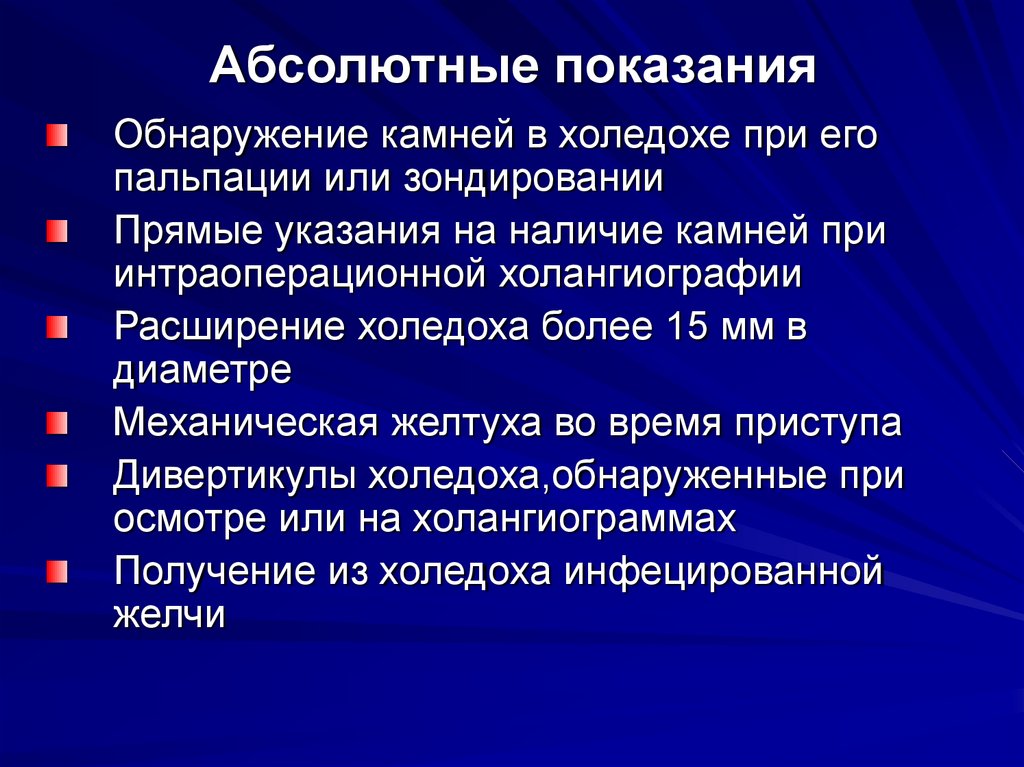 Абсолютные показания

Обнаружение камней в холедохе при его пальпации или зондировании

Прямые указания на наличие камней при интраоперационной холангиографии

Расширение холедоха более 15 мм в диаметре

Механическая желтуха во время приступа

Дивертикулы холедоха,обнаруженные при осмотре или на холангиограммах

Получение из холедоха инфецированной желчи